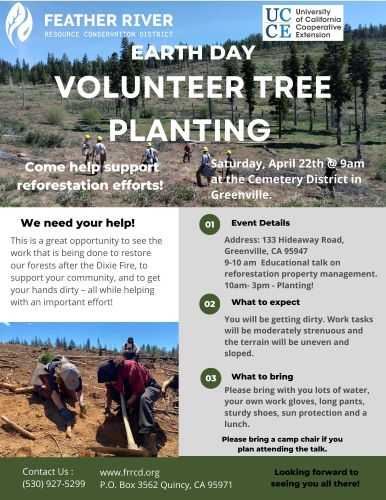 FEATHER RIVER
RESOURCE CONSERVATION DISTRICT

UC CE University of California Cooperative Extension

EARTH DAY
VOLUNTEER TREE PLANTING

Come help support reforestation efforts!

Saturday, April 22th @ 9am at the Cemetery District in Greenville.

We need your help!

This is a great opportunity to see the work that is being done to restore our forests after the Dixie Fire, to support your community, and to get your hands dirty – all while helping with an important effort!

01 Event Details

Address: 133 Hideaway Road, Greenville, CA 95947
9-10 am Educational talk on reforestation property management.
10am- 3pm - Planting!

02 What to expect

You will be getting dirty. Work tasks will be moderately strenuous and the terrain will be uneven and sloped.

03 What to bring

Please bring with you lots of water, your own work gloves, long pants, sturdy shoes, sun protection and a lunch.

Please bring a camp chair if you plan attending the talk.

Contact Us :
(530) 927-5299

www.frrcd.org
P.O. Box 3562 Quincy, CA 95971

Looking forward to seeing you all there!